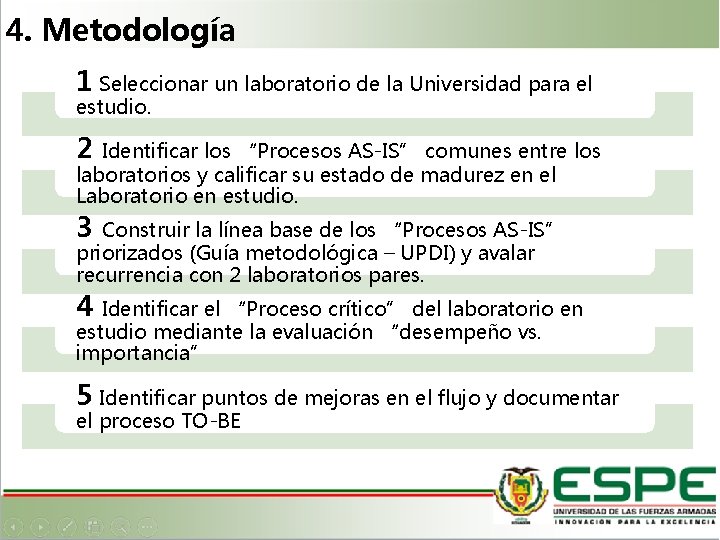 4. Metodología

1 Seleccionar un laboratorio de la Universidad para el estudio.

2 Identificar los "Procesos AS-IS" comunes entre los laboratorios y calificar su estado de madurez en el Laboratorio en estudio.

3 Construir la línea base de los "Procesos AS-IS" priorizados (Guía metodológica – UPDI) y avalar recurrencia con 2 laboratorios pares.

4 Identificar el "Proceso crítico" del laboratorio en estudio mediante la evaluación "desempeño vs. importancia"

5 Identificar puntos de mejoras en el flujo y documentar el proceso TO-BE

ESPE
UNIVERSIDAD DE LAS FUERZAS ARMADAS
INNOVACIÓN PARA LA EXCELENCIA